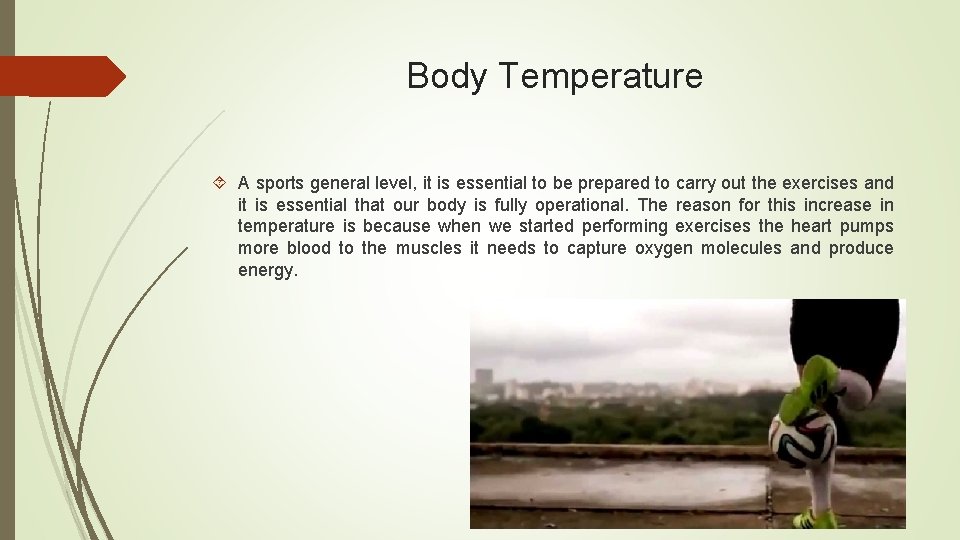 Body Temperature

A sports general level, it is essential to be prepared to carry out the exercises and it is essential that our body is fully operational. The reason for this increase in temperature is because when we started performing exercises the heart pumps more blood to the muscles it needs to capture oxygen molecules and produce energy.